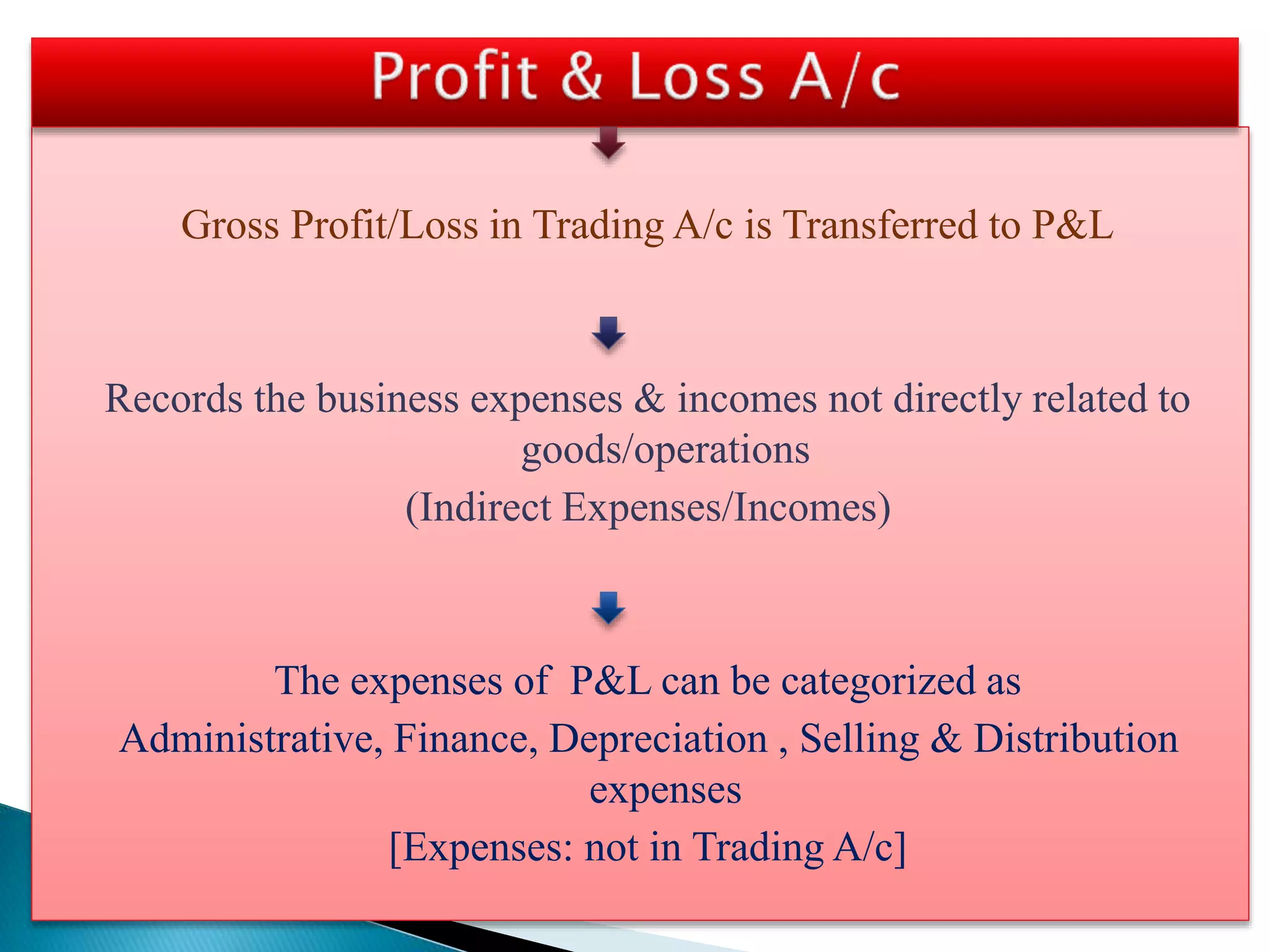 Profit & Loss A/c

Gross Profit/Loss in Trading A/c is Transferred to P&L

Records the business expenses & incomes not directly related to goods/operations
(Indirect Expenses/Incomes)

The expenses of  P&L can be categorized as
Administrative, Finance, Depreciation , Selling & Distribution expenses
[Expenses: not in Trading A/c]